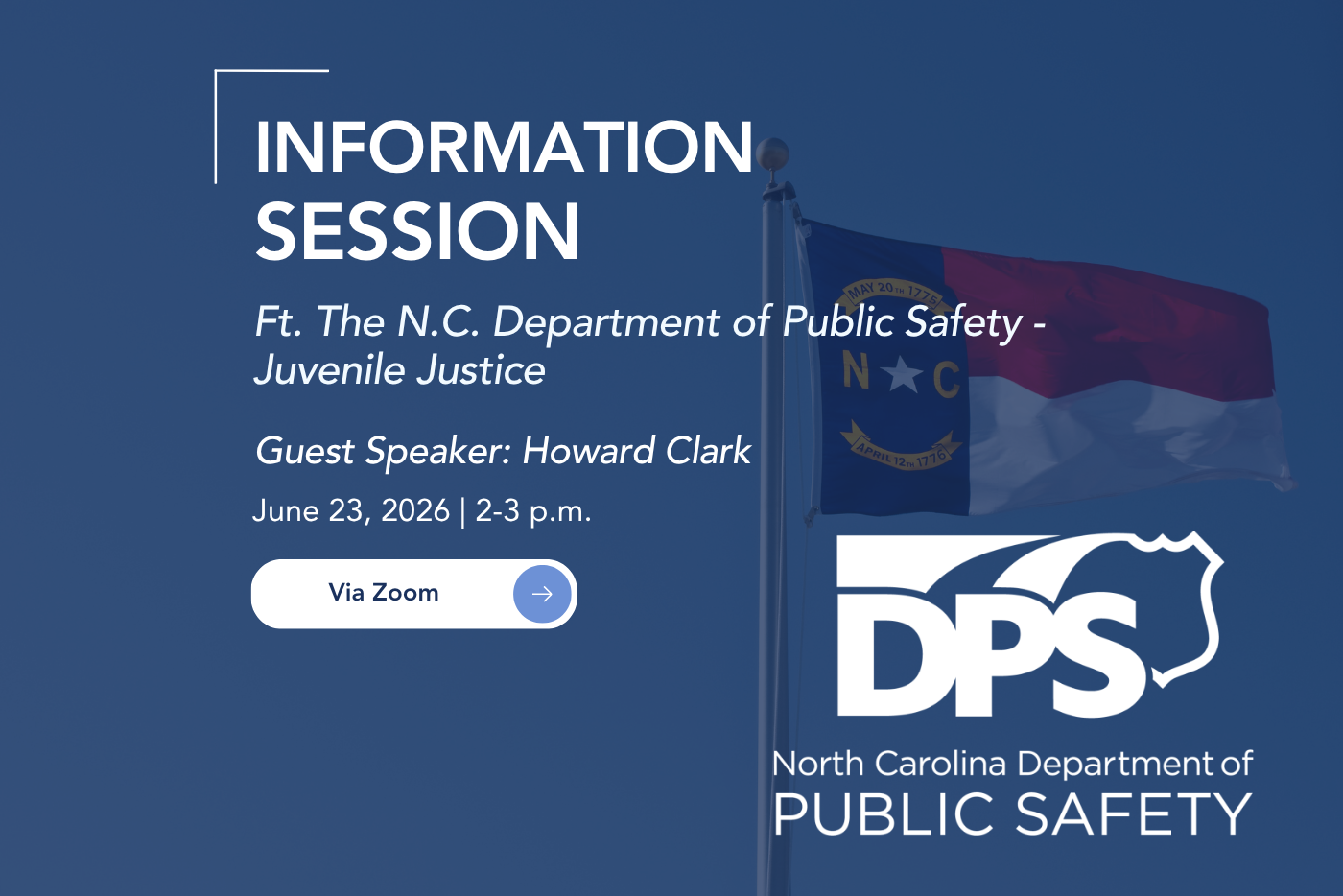 INFORMATION SESSION

Ft. The N.C. Department of Public Safety - Juvenile Justice

Guest Speaker: Howard Clark

June 23, 2026 | 2-3 p.m.

Via Zoom

MAY 20TH 1775

N C

APRIL 12TH 1776

DPS

North Carolina Department of
PUBLIC SAFETY